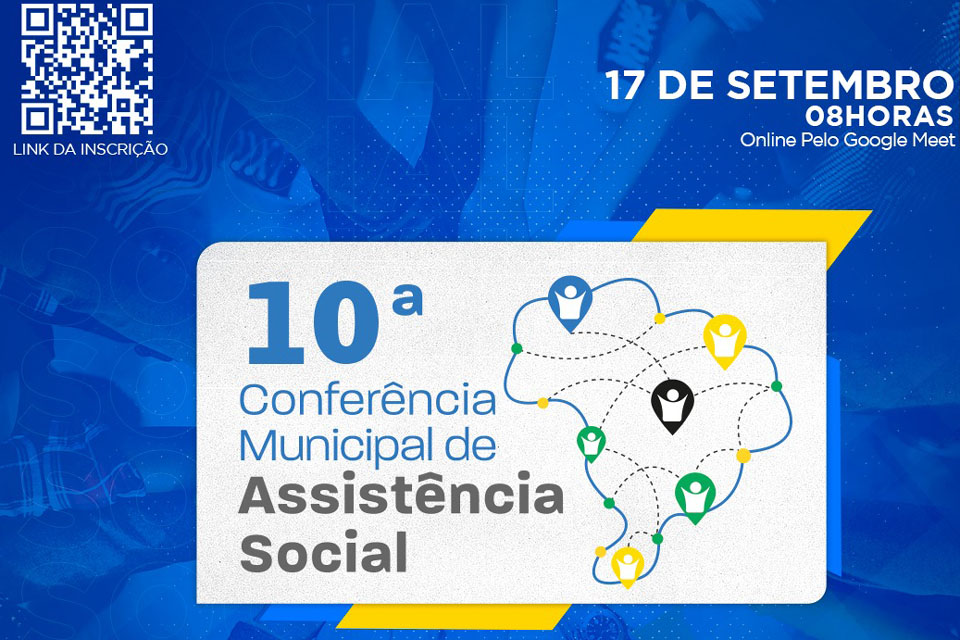 LINK DA INSCRIÇÃO

17 DE SETEMBRO
08HORAS
Online Pelo Google Meet

10ª
Conferência
Municipal de
Assistência
Social